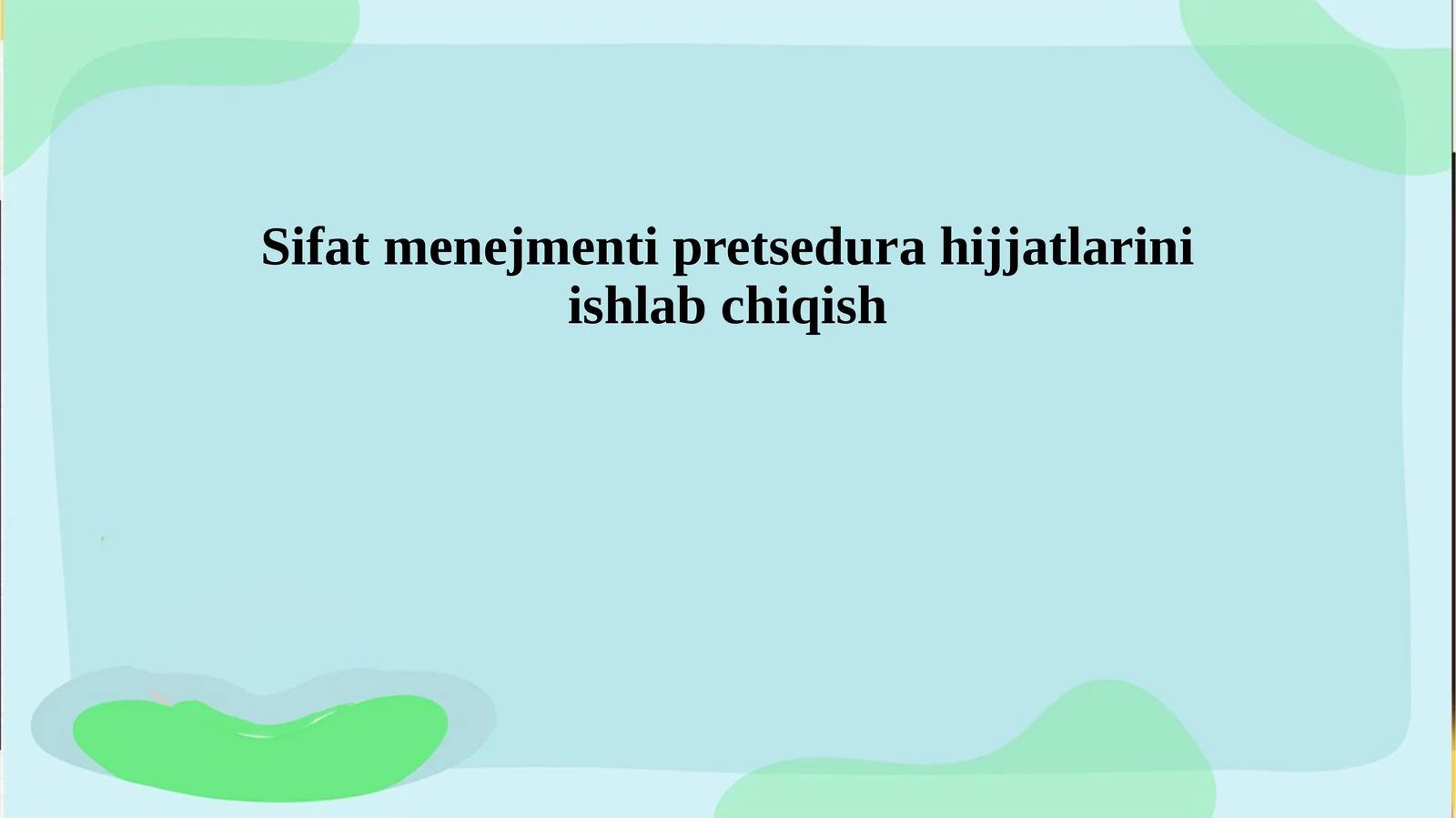 Sifat menejmenti pretsedura hijjatlarini ishlab chiqish